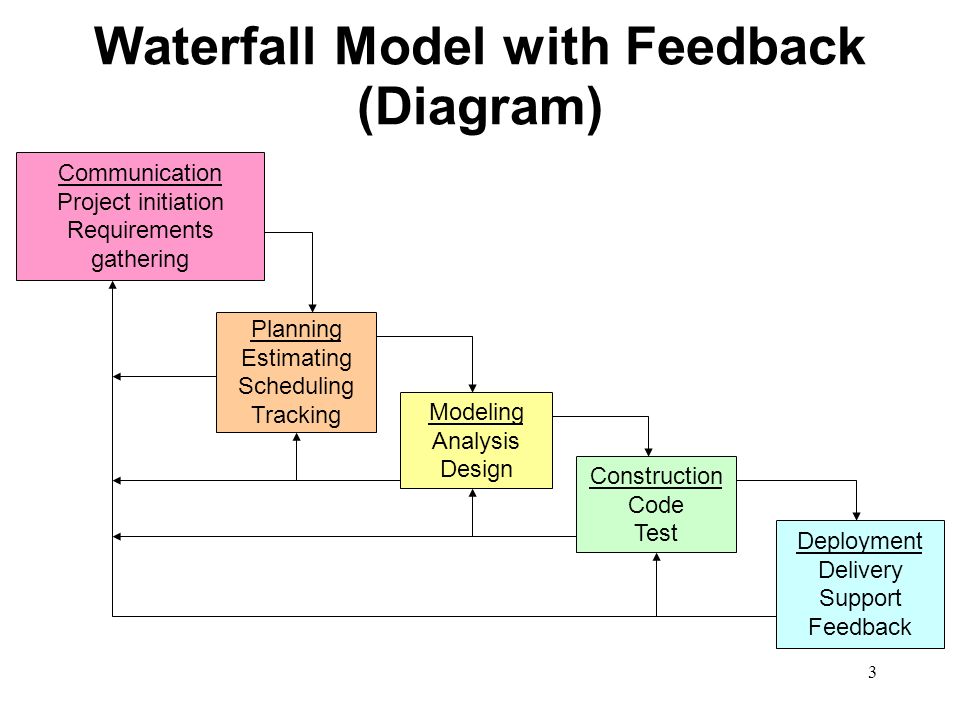 Waterfall Model with Feedback (Diagram)

Communication
Project initiation
Requirements gathering

Planning
Estimating
Scheduling
Tracking

Modeling
Analysis
Design

Construction
Code
Test

Deployment
Delivery
Support
Feedback

3